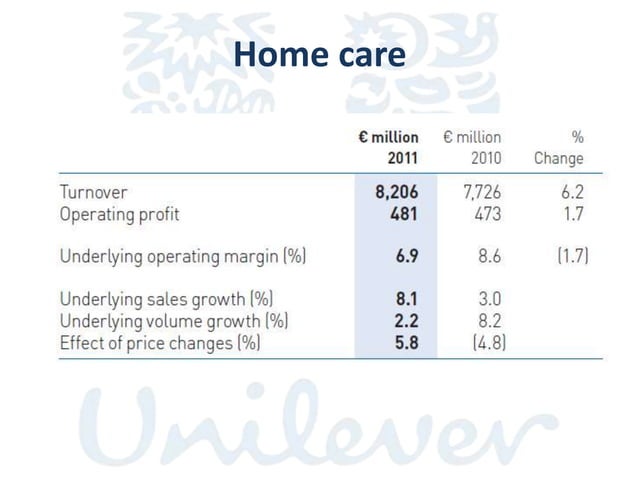 Home care

| | € million 2011 | € million 2010 | % Change |
|---|---|---|---|
| Turnover | 8,206 | 7,726 | 6.2 |
| Operating profit | 481 | 473 | 1.7 |
| Underlying operating margin (%) | 6.9 | 8.6 | (1.7) |
| Underlying sales growth (%) | 8.1 | 3.0 | |
| Underlying volume growth (%) | 2.2 | 8.2 | |
| Effect of price changes (%) | 5.8 | (4.8) | |

Unilever